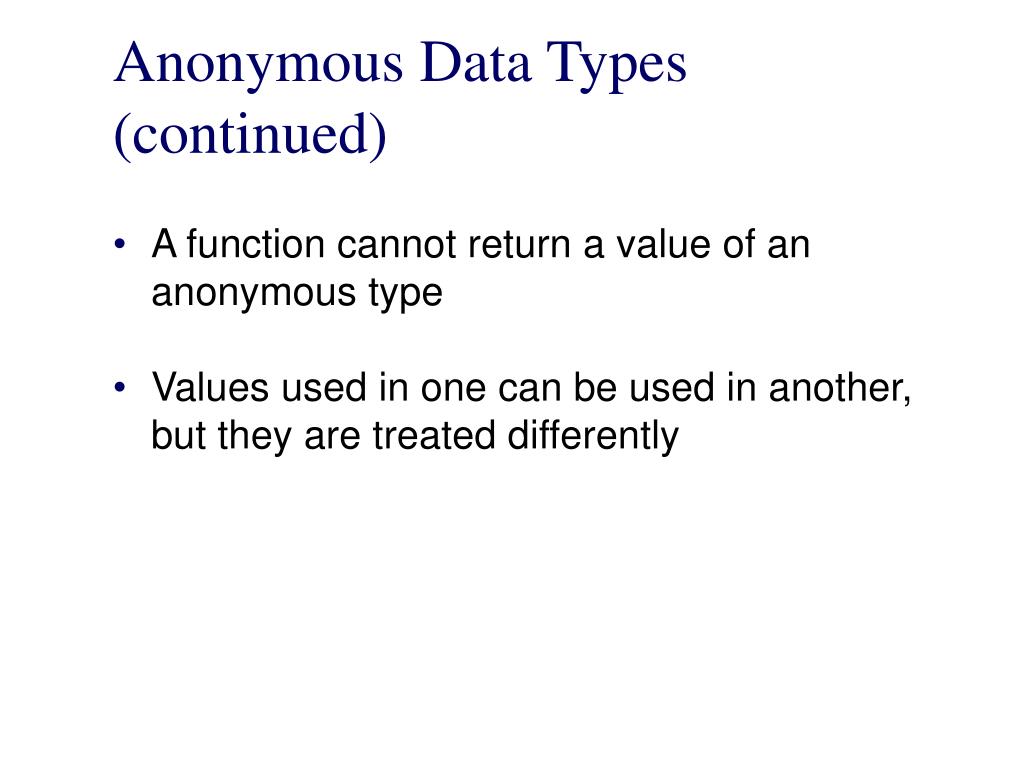 Anonymous Data Types (continued)

• A function cannot return a value of an anonymous type

• Values used in one can be used in another, but they are treated differently